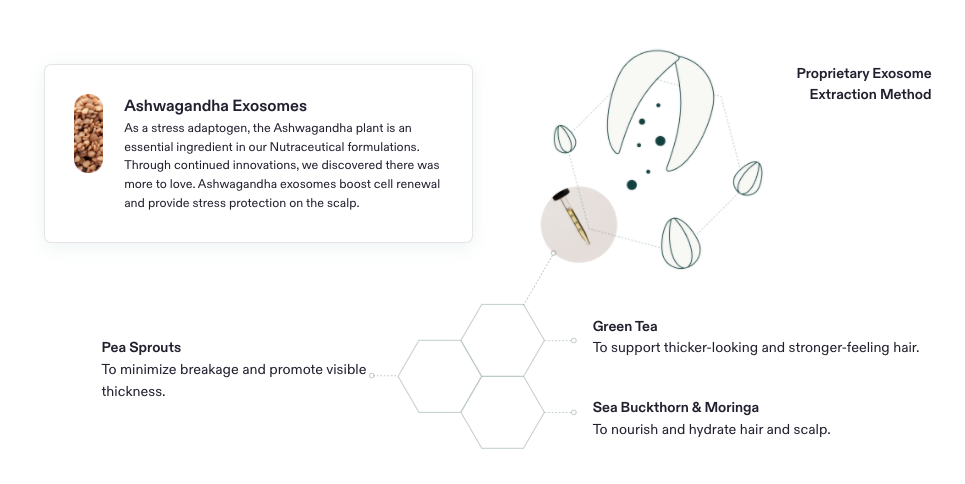 Ashwagandha Exosomes
As a stress adaptogen, the Ashwagandha plant is an essential ingredient in our Nutraceutical formulations. Through continued innovations, we discovered there was more to love. Ashwagandha exosomes boost cell renewal and provide stress protection on the scalp.

Proprietary Exosome Extraction Method

Pea Sprouts
To minimize breakage and promote visible thickness.

Green Tea
To support thicker-looking and stronger-feeling hair.

Sea Buckthorn & Moringa
To nourish and hydrate hair and scalp.